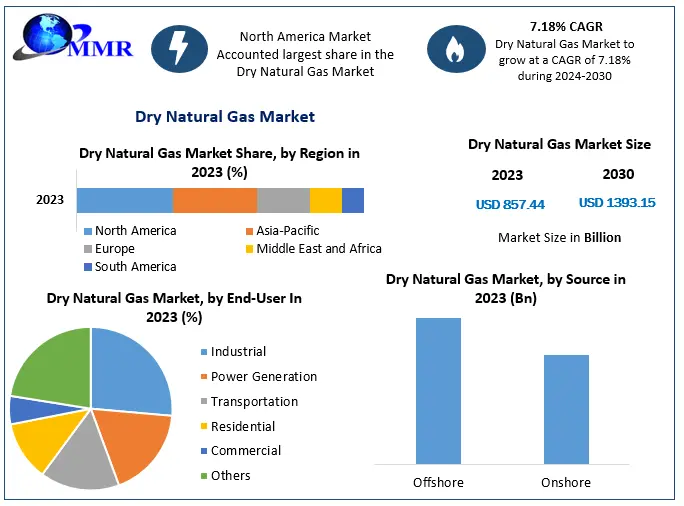 MMR

North America Market Accounted largest share in the Dry Natural Gas Market

7.18% CAGR
Dry Natural Gas Market to grow at a CAGR of 7.18% during 2024-2030

Dry Natural Gas Market

Dry Natural Gas Market Share, by Region in 2023 (%)

2023

North America
Asia-Pacific
Europe
Middle East and Africa
South America

Dry Natural Gas Market Size

2023
USD 857.44

2030
USD 1393.15

Market Size in Billion

Dry Natural Gas Market, by End-User In 2023 (%)

Industrial
Power Generation
Transportation
Residential
Commercial
Others

Dry Natural Gas Market, by Source in 2023 (Bn)

Offshore
Onshore